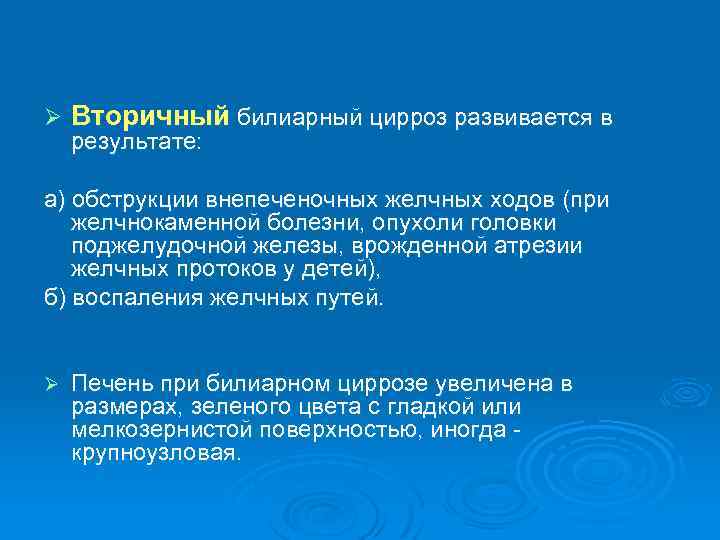 ➢ Вторичный билиарный цирроз развивается в результате:

а) обструкции внепеченочных желчных ходов (при желчнокаменной болезни, опухоли головки поджелудочной железы, врожденной атрезии желчных протоков у детей),
б) воспаления желчных путей.

➢ Печень при билиарном циррозе увеличена в размерах, зеленого цвета с гладкой или мелкозернистой поверхностью, иногда - крупноузловая.